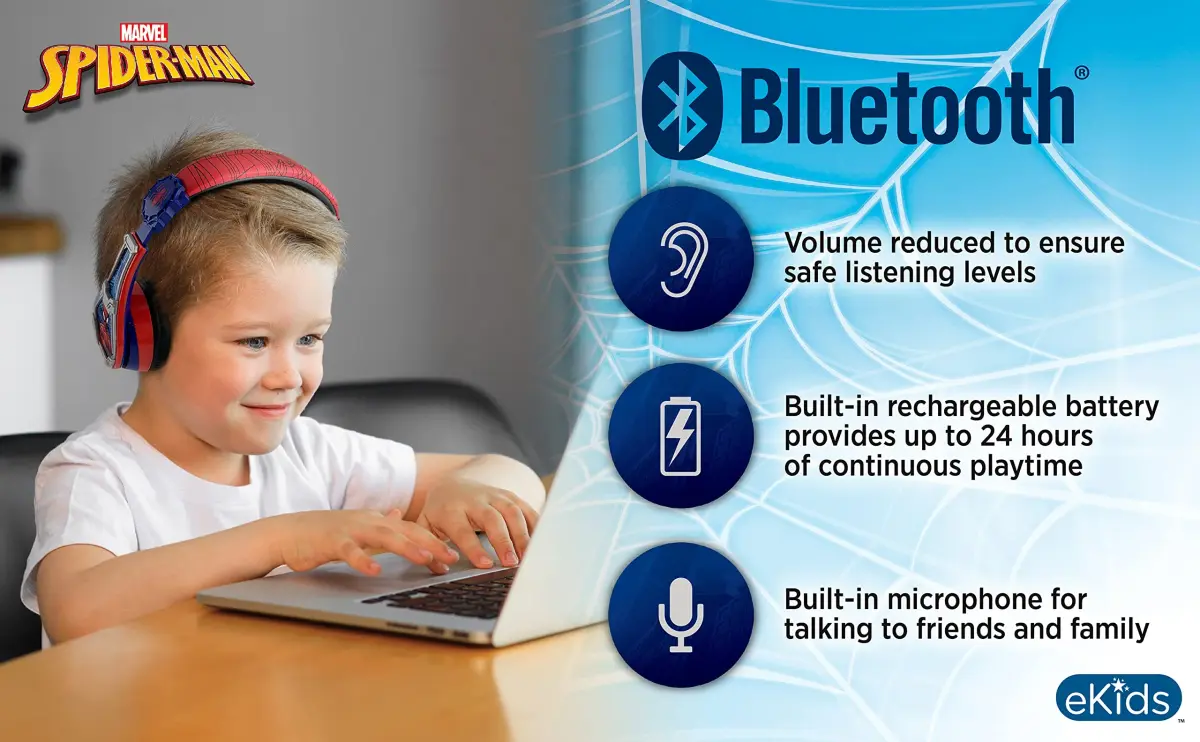 MARVEL
SPIDER-MAN

Bluetooth®

Volume reduced to ensure safe listening levels

Built-in rechargeable battery provides up to 24 hours of continuous playtime

Built-in microphone for talking to friends and family

eKids™